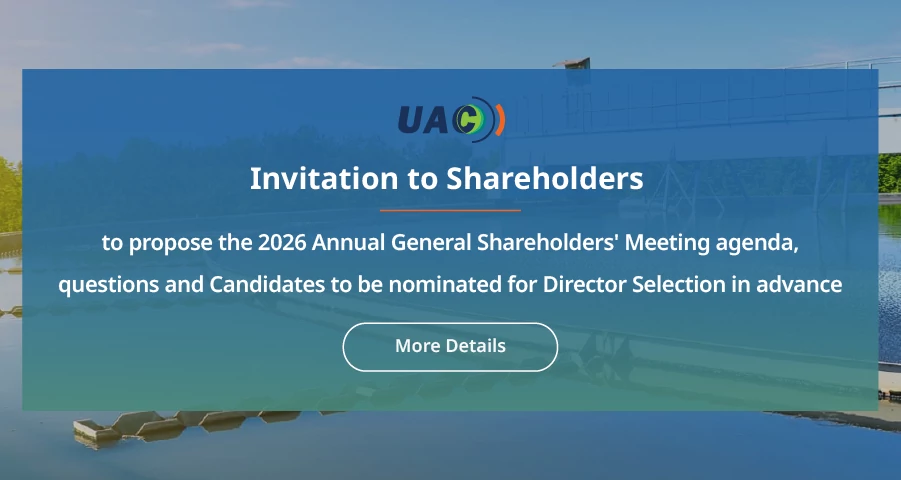 UAC

Invitation to Shareholders

to propose the 2026 Annual General Shareholders' Meeting agenda, questions and Candidates to be nominated for Director Selection in advance

More Details